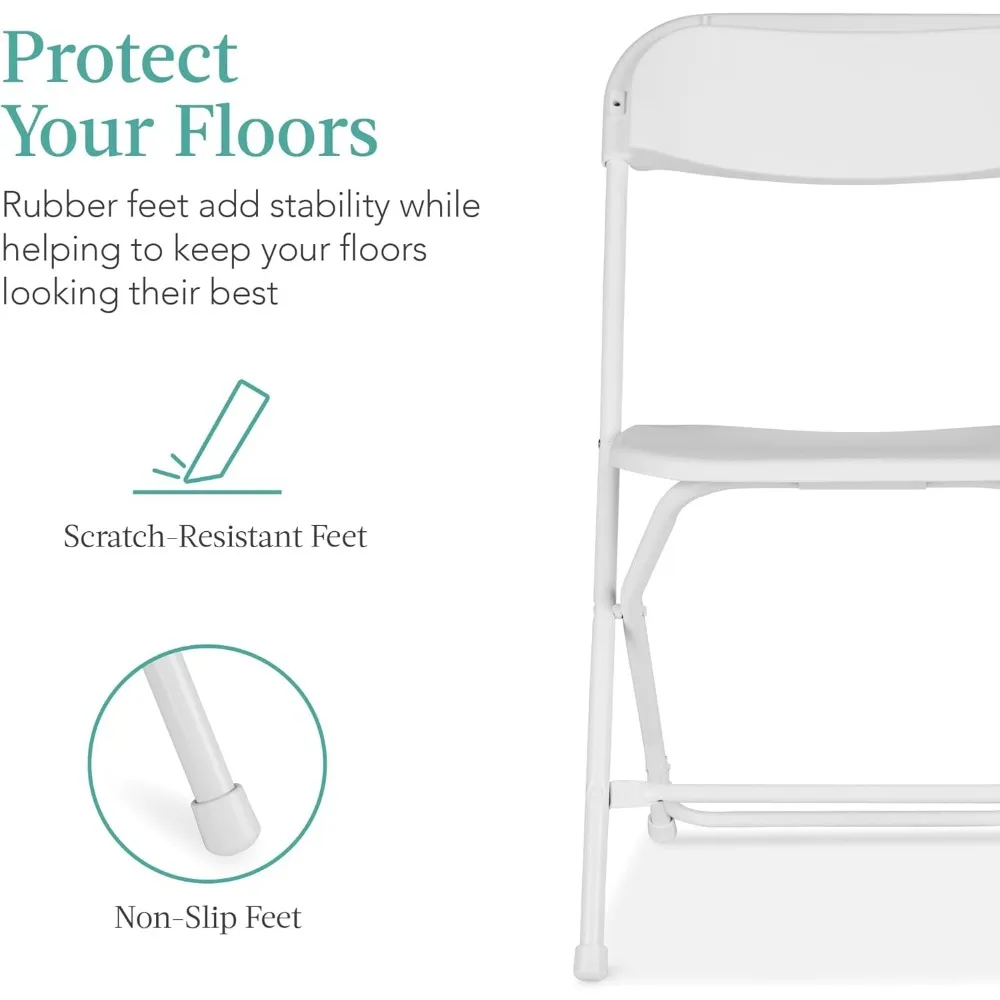 Protect Your Floors

Rubber feet add stability while helping to keep your floors looking their best

Scratch-Resistant Feet

Non-Slip Feet